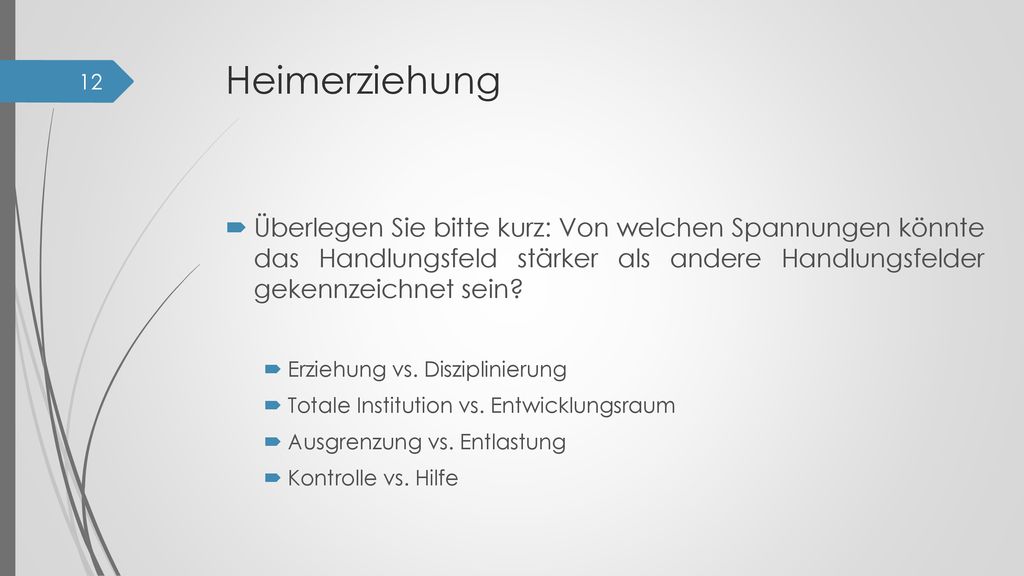 12

Heimerziehung

Überlegen Sie bitte kurz: Von welchen Spannungen könnte das Handlungsfeld stärker als andere Handlungsfelder gekennzeichnet sein?

Erziehung vs. Disziplinierung

Totale Institution vs. Entwicklungsraum

Ausgrenzung vs. Entlastung

Kontrolle vs. Hilfe